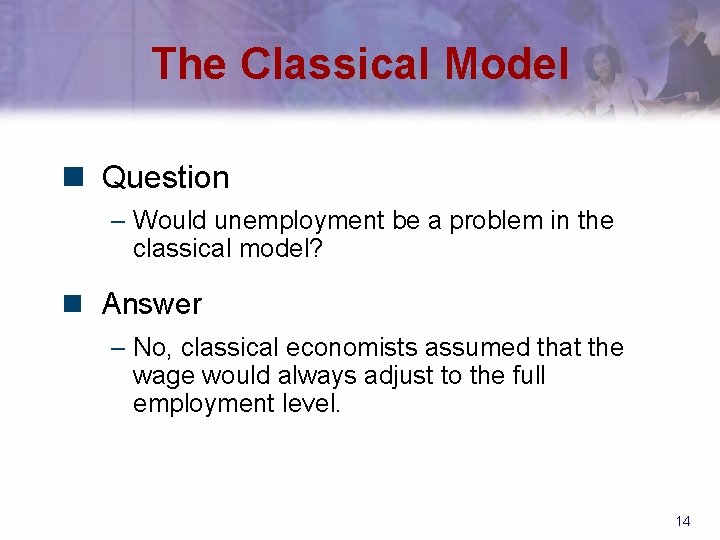 The Classical Model

Question

– Would unemployment be a problem in the classical model?

Answer

– No, classical economists assumed that the wage would always adjust to the full employment level.

14